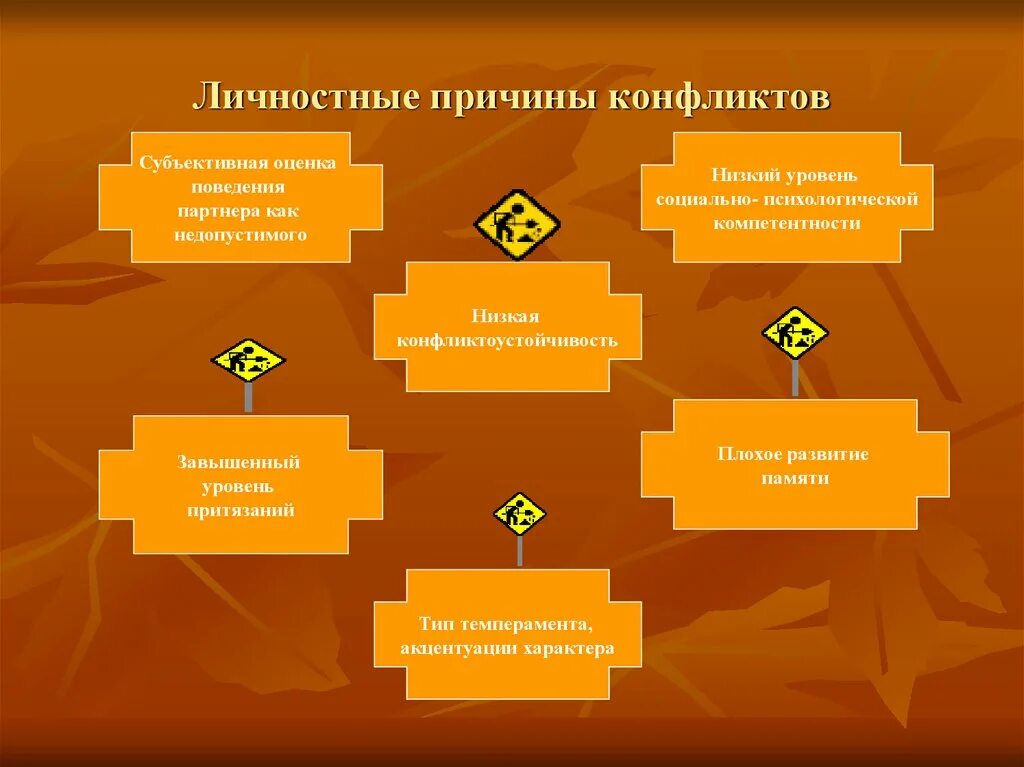 Личностные причины конфликтов

Субъективная оценка поведения партнера как недопустимого

Низкий уровень социально- психологической компетентности

Низкая конфликтоустойчивость

Завышенный уровень притязаний

Плохое развитие памяти

Тип темперамента, акцентуации характера